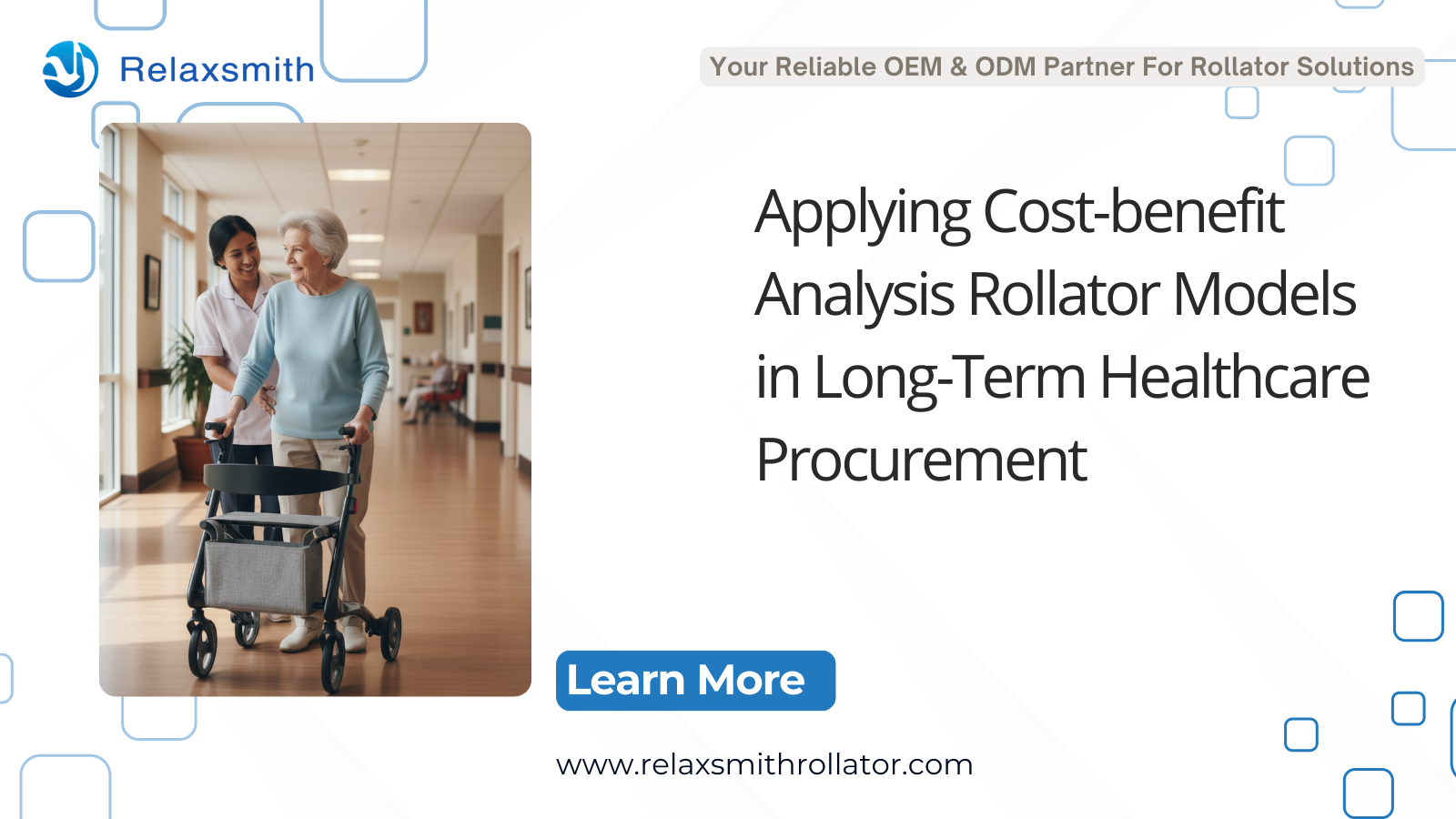 Relaxsmith

Your Reliable OEM & ODM Partner For Rollator Solutions

Applying Cost-benefit Analysis Rollator Models in Long-Term Healthcare Procurement

Learn More

www.relaxsmithrollator.com